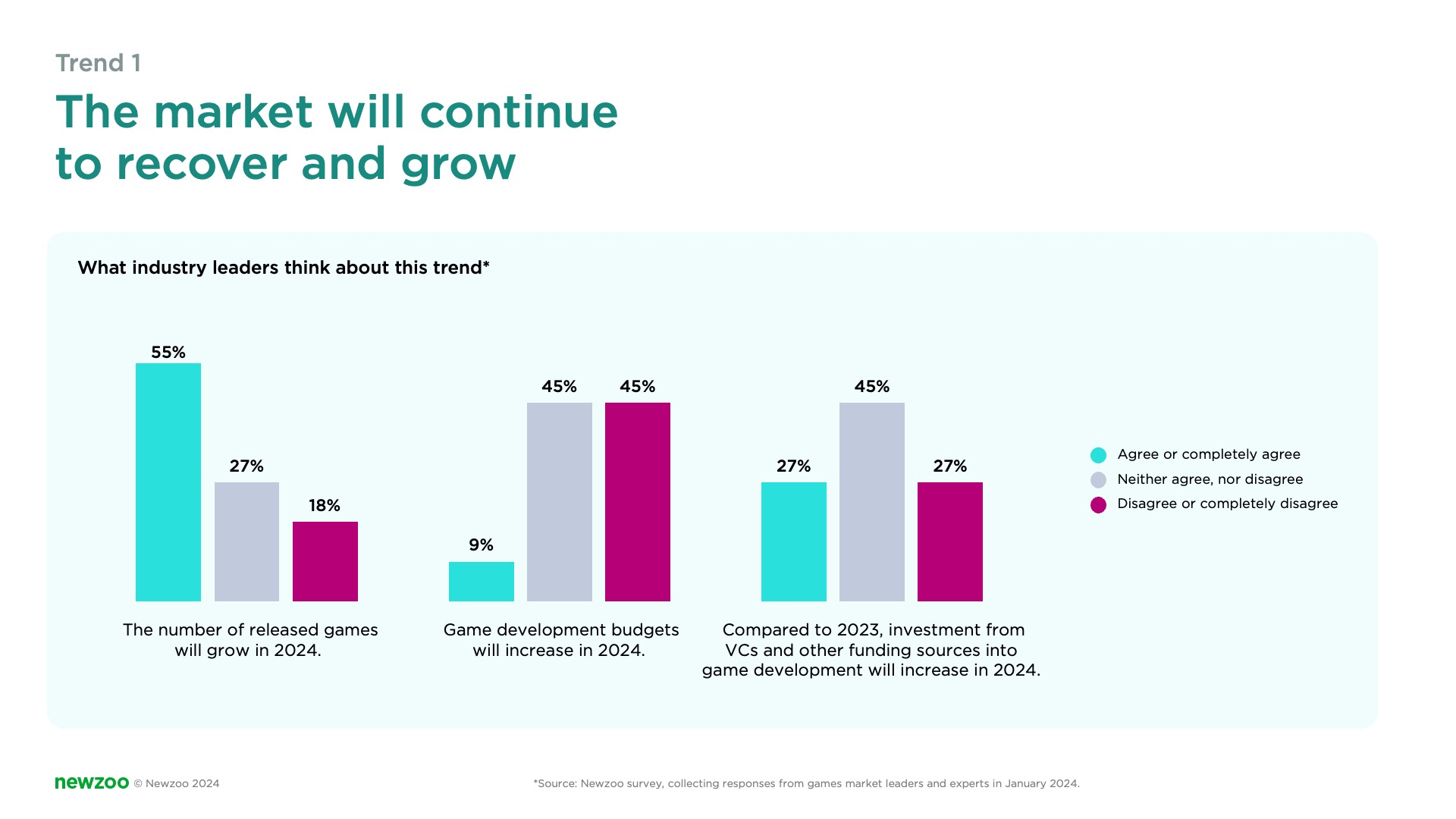 Trend 1

The market will continue to recover and grow

What industry leaders think about this trend*

55%
27%
18%
The number of released games will grow in 2024.

9%
45%
45%
Game development budgets will increase in 2024.

27%
45%
27%
Compared to 2023, investment from VCs and other funding sources into game development will increase in 2024.

Agree or completely agree
Neither agree, nor disagree
Disagree or completely disagree

newzoo © Newzoo 2024

*Source: Newzoo survey, collecting responses from games market leaders and experts in January 2024.